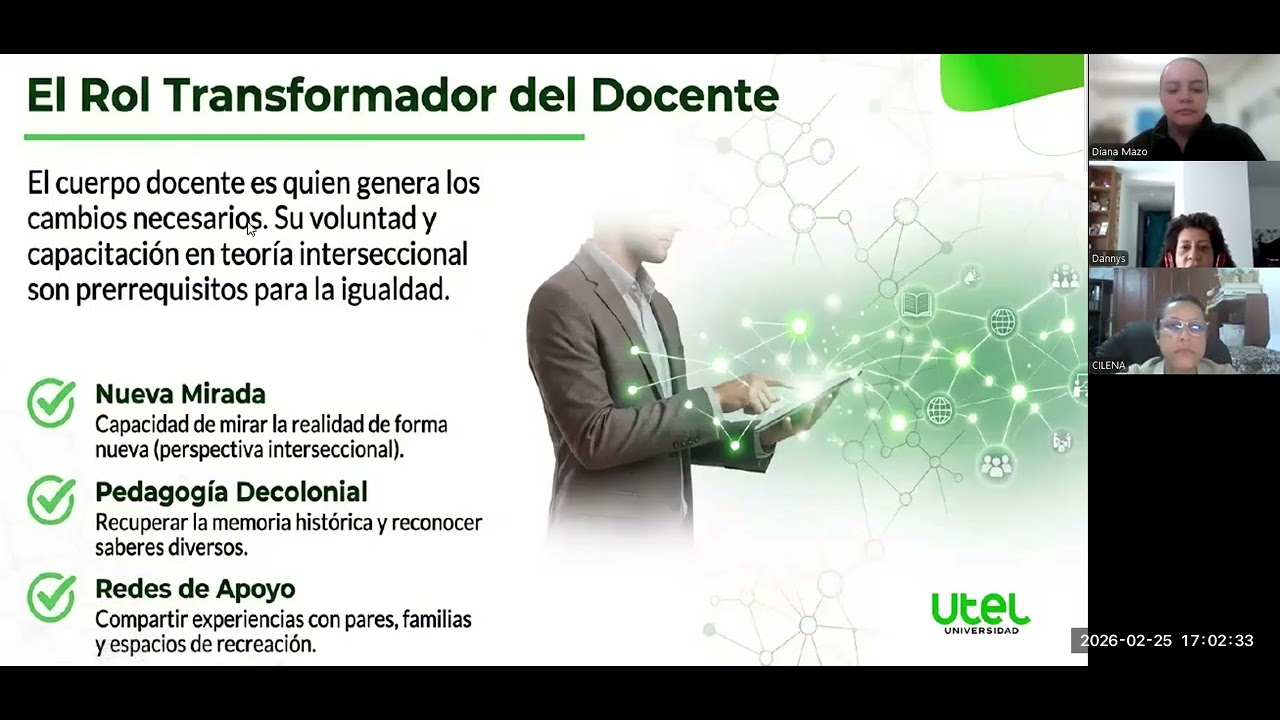 El Rol Transformador del Docente

El cuerpo docente es quien genera los cambios necesarios. Su voluntad y capacitación en teoría interseccional son prerrequisitos para la igualdad.

Nueva Mirada
Capacidad de mirar la realidad de forma nueva (perspectiva interseccional).

Pedagogía Decolonial
Recuperar la memoria histórica y reconocer saberes diversos.

Redes de Apoyo
Compartir experiencias con pares, familias y espacios de recreación.

utel
UNIVERSIDAD

Diana Mazo

Dannys

CILENA

2026-02-25 17:02:33